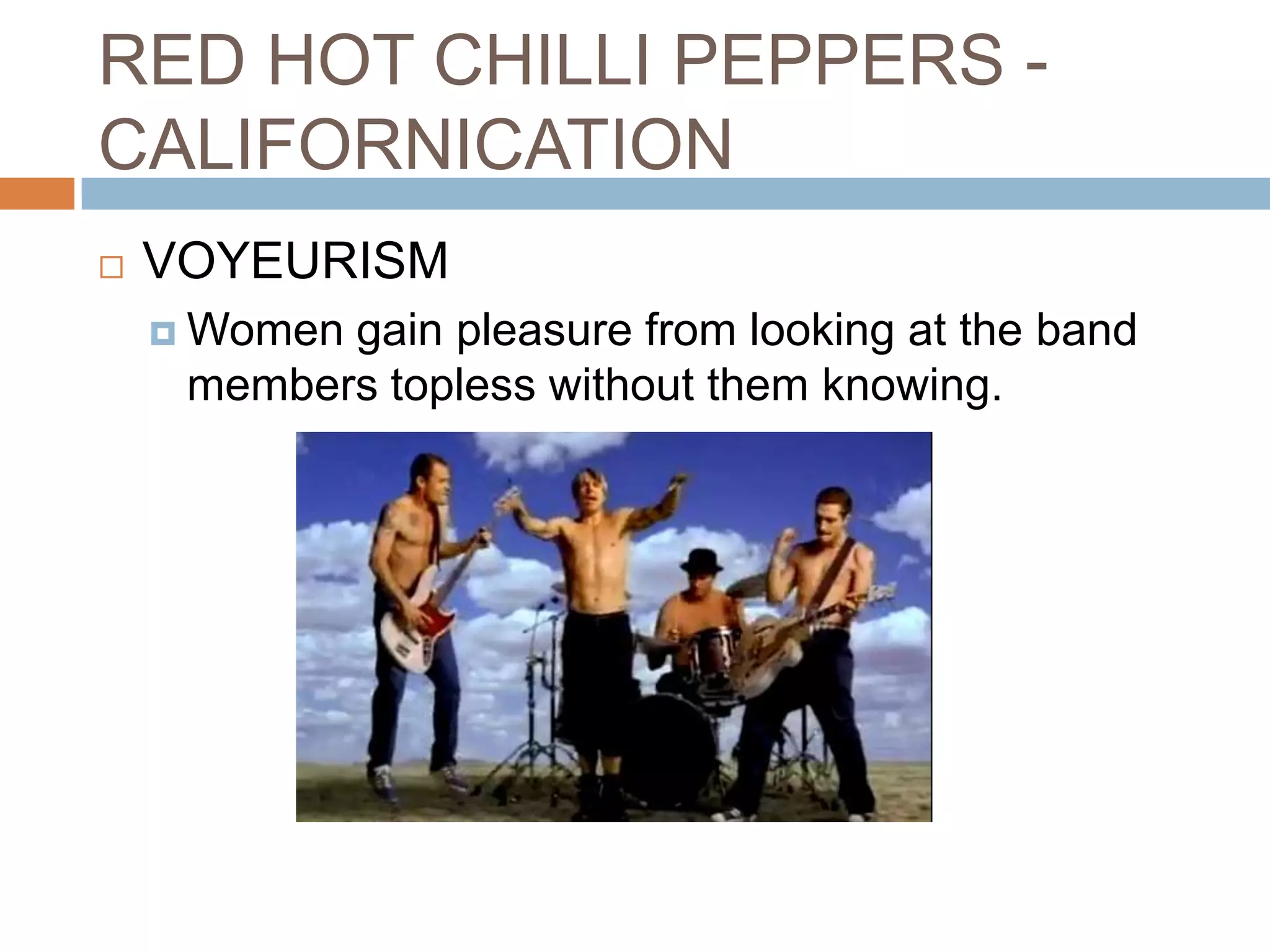 RED HOT CHILLI PEPPERS - CALIFORNICATION

VOYEURISM

Women gain pleasure from looking at the band members topless without them knowing.